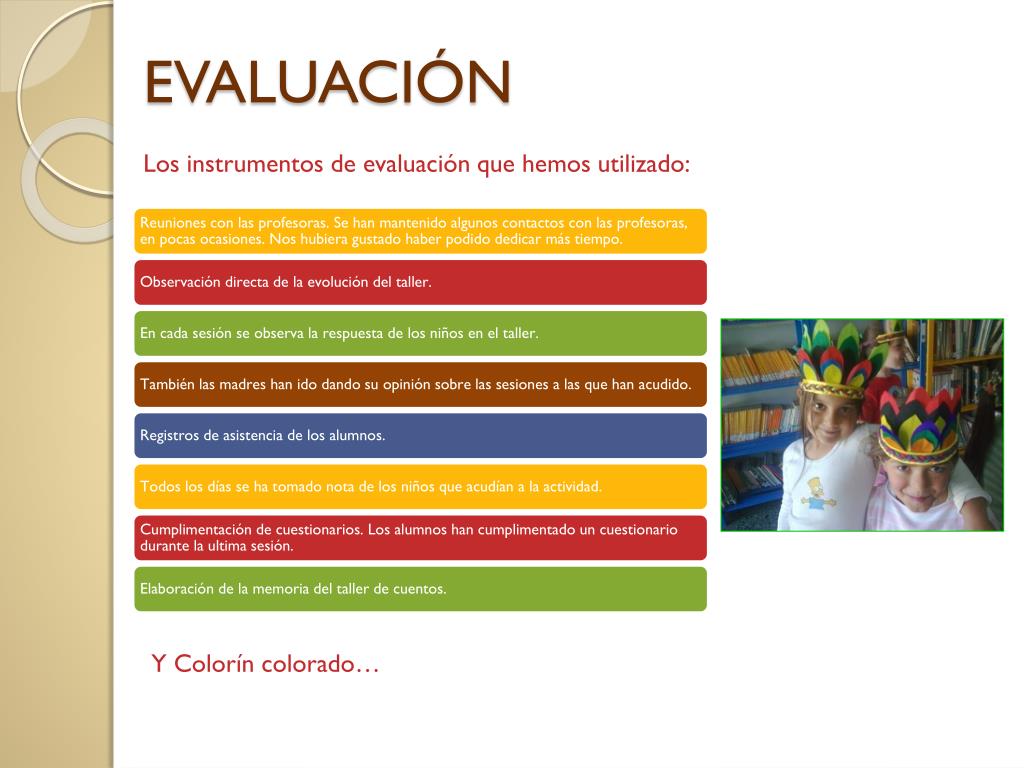 EVALUACIÓN

Los instrumentos de evaluación que hemos utilizado:

Reuniones con las profesoras. Se han mantenido algunos contactos con las profesoras, en pocas ocasiones. Nos hubiera gustado haber podido dedicar más tiempo.

Observación directa de la evolución del taller.

En cada sesión se observa la respuesta de los niños en el taller.

También las madres han ido dando su opinión sobre las sesiones a las que han acudido.

Registros de asistencia de los alumnos.

Todos los días se ha tomado nota de los niños que acudían a la actividad.

Cumplimentación de cuestionarios. Los alumnos han cumplimentado un cuestionario durante la ultima sesión.

Elaboración de la memoria del taller de cuentos.

Y Colorín colorado…